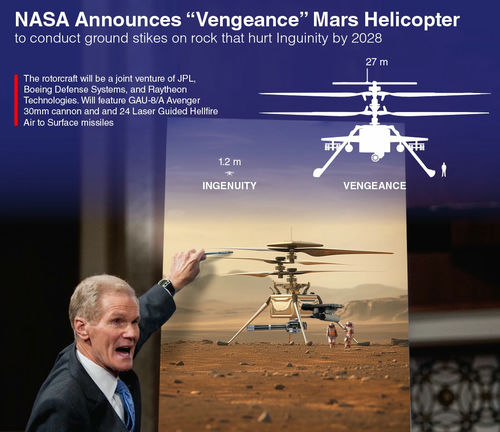 NASA Announces “Vengeance” Mars Helicopter
to conduct ground stikes on rock that hurt Inguinity by 2028

The rotorcraft will be a joint venture of JPL, Boeing Defense Systems, and Raytheon Technologies. Will feature GAU-8/A Avenger 30mm cannon and and 24 Laser Guided Hellfire Air to Surface missiles

27 m

1.2 m

INGENUITY

VENGEANCE